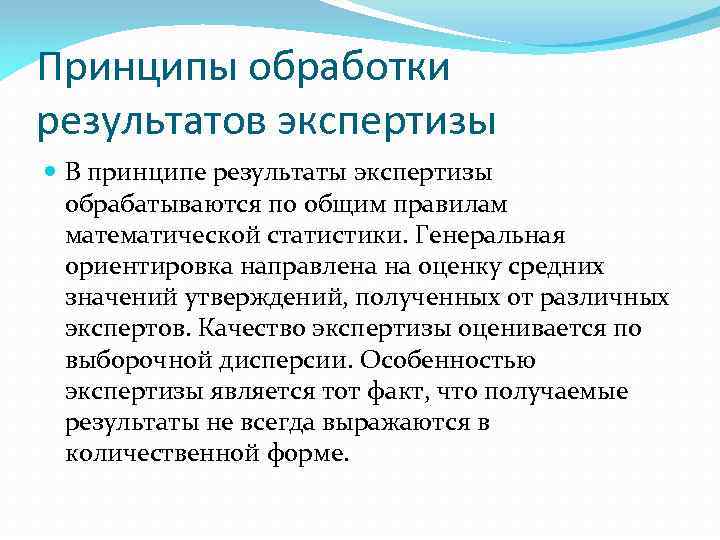 Принципы обработки результатов экспертизы

В принципе результаты экспертизы обрабатываются по общим правилам математической статистики. Генеральная ориентировка направлена на оценку средних значений утверждений, полученных от различных экспертов. Качество экспертизы оценивается по выборочной дисперсии. Особенностью экспертизы является тот факт, что получаемые результаты не всегда выражаются в количественной форме.